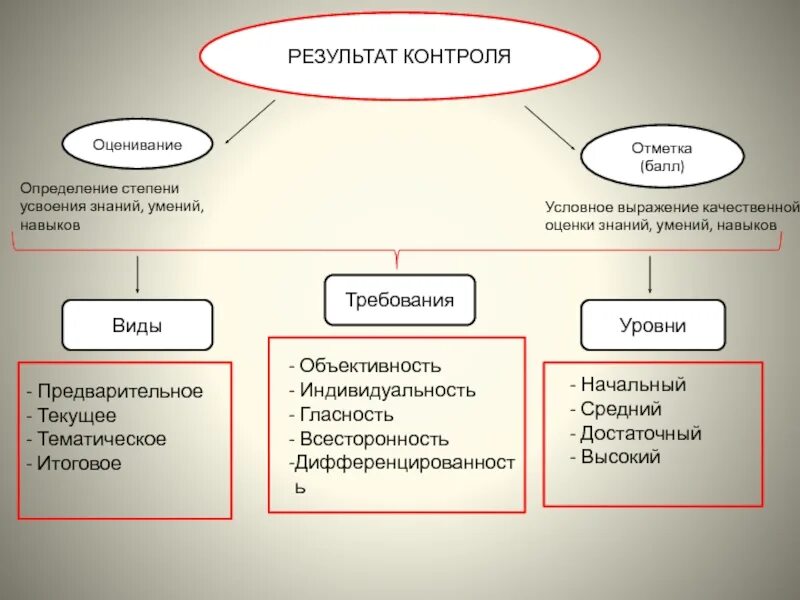 РЕЗУЛЬТАТ КОНТРОЛЯ

Оценивание

Определение степени усвоения знаний, умений, навыков

Отметка (балл)

Условное выражение качественной оценки знаний, умений, навыков

Виды

- Предварительное
- Текущее
- Тематическое
- Итоговое

Требования

- Объективность
- Индивидуальность
- Гласность
- Всесторонность
-Дифференцированность

Уровни

- Начальный
- Средний
- Достаточный
- Высокий